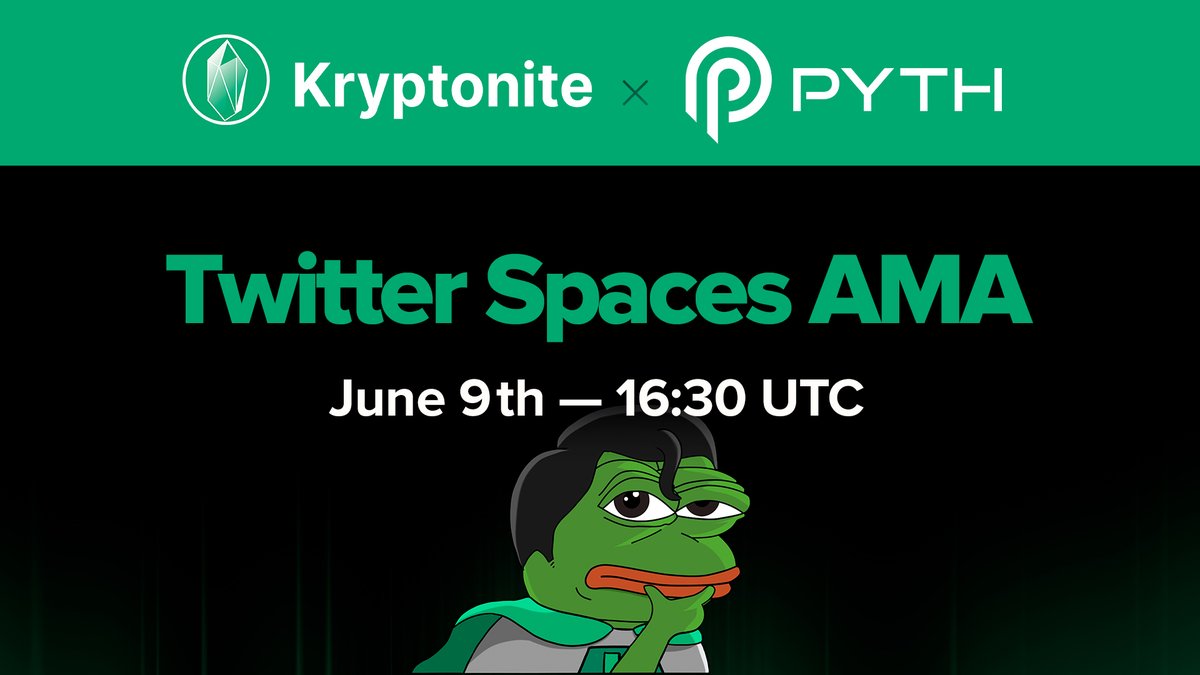 Kryptonite × PYTH

Twitter Spaces AMA

June 9th — 16:30 UTC